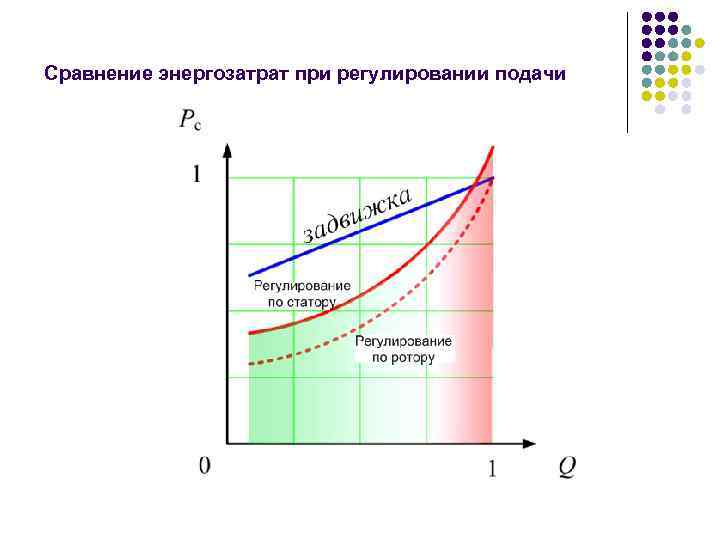 Сравнение энергозатрат при регулировании подачи

$P_c$

1

задвижка

Регулирование по статору

Регулирование по ротору

0

1

$Q$